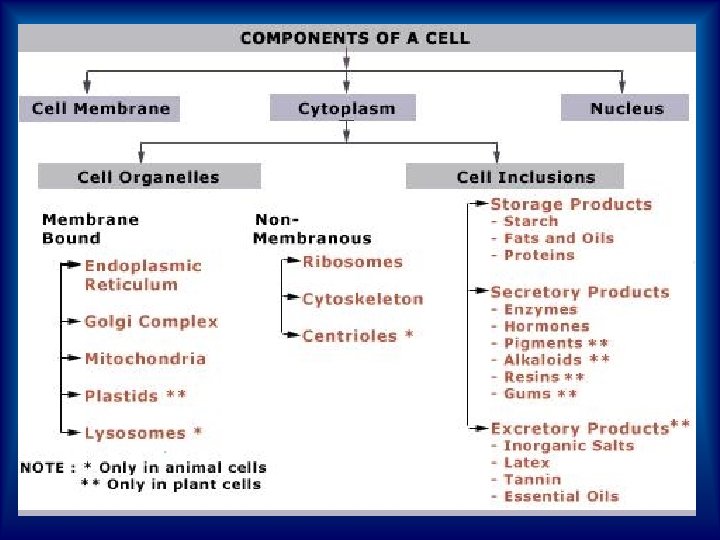 COMPONENTS OF A CELL

Cell Membrane

Cytoplasm

Nucleus

Cell Organelles

Cell Inclusions

Membrane Bound

Endoplasmic Reticulum

Golgi Complex

Mitochondria

Plastids **

Lysosomes *

Non-Membranous

Ribosomes

Cytoskeleton

Centrioles *

Storage Products
- Starch
- Fats and Oils
- Proteins

Secretory Products
- Enzymes
- Hormones
- Pigments **
- Alkaloids **
- Resins **
- Gums **

Excretory Products**
- Inorganic Salts
- Latex
- Tannin
- Essential Oils

NOTE : * Only in animal cells
** Only in plant cells